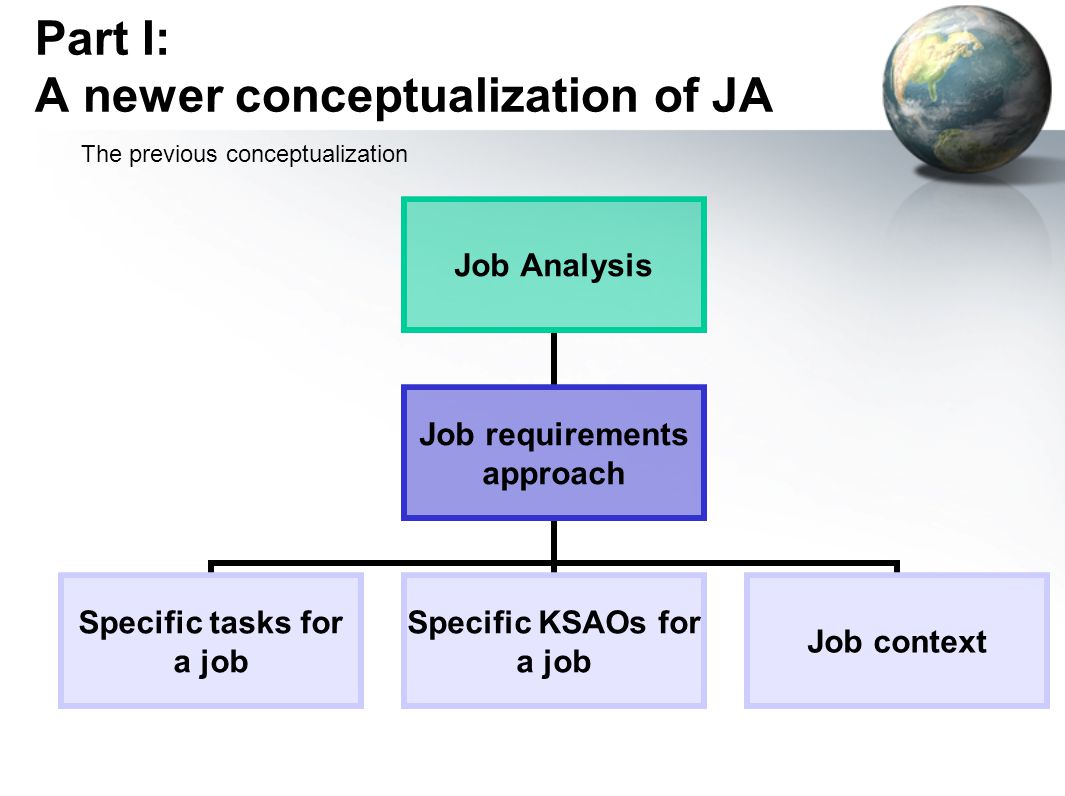 Part I:
A newer conceptualization of JA

The previous conceptualization

Job Analysis

Job requirements approach

Specific tasks for a job

Specific KSAOs for a job

Job context